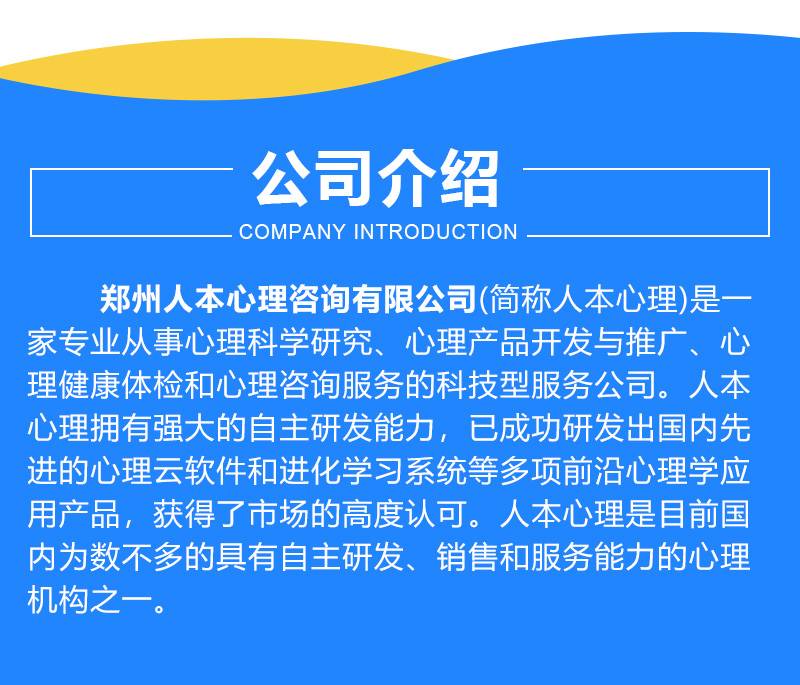 公司介绍
COMPANY INTRODUCTION

郑州人本心理咨询有限公司(简称人本心理)是一家专业从事心理科学研究、心理产品开发与推广、心理健康体检和心理咨询服务的科技型服务公司。人本心理拥有强大的自主研发能力，已成功研发出国内先进的心理云软件和进化学习系统等多项前沿心理学应用产品，获得了市场的高度认可。人本心理是目前国内为数不多的具有自主研发、销售和服务能力的心理机构之一。